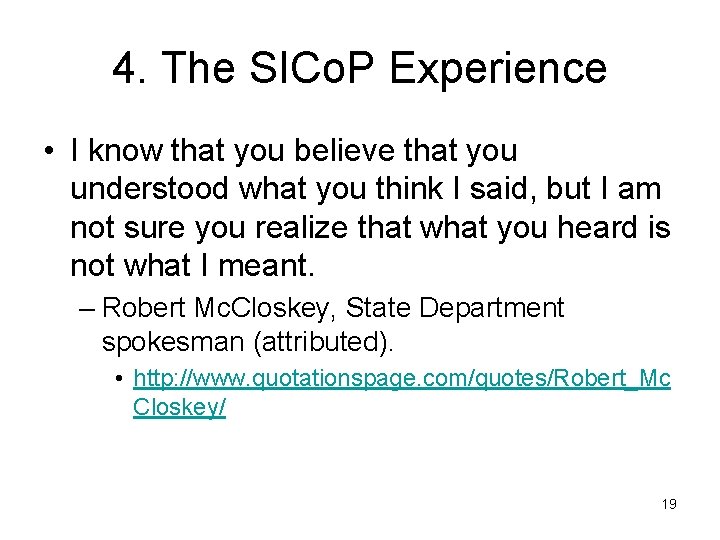 4. The SICoP Experience

• I know that you believe that you understood what you think I said, but I am not sure you realize that what you heard is not what I meant.

– Robert McCloskey, State Department spokesman (attributed).

• http://www.quotationspage.com/quotes/Robert_McCloskey/

19